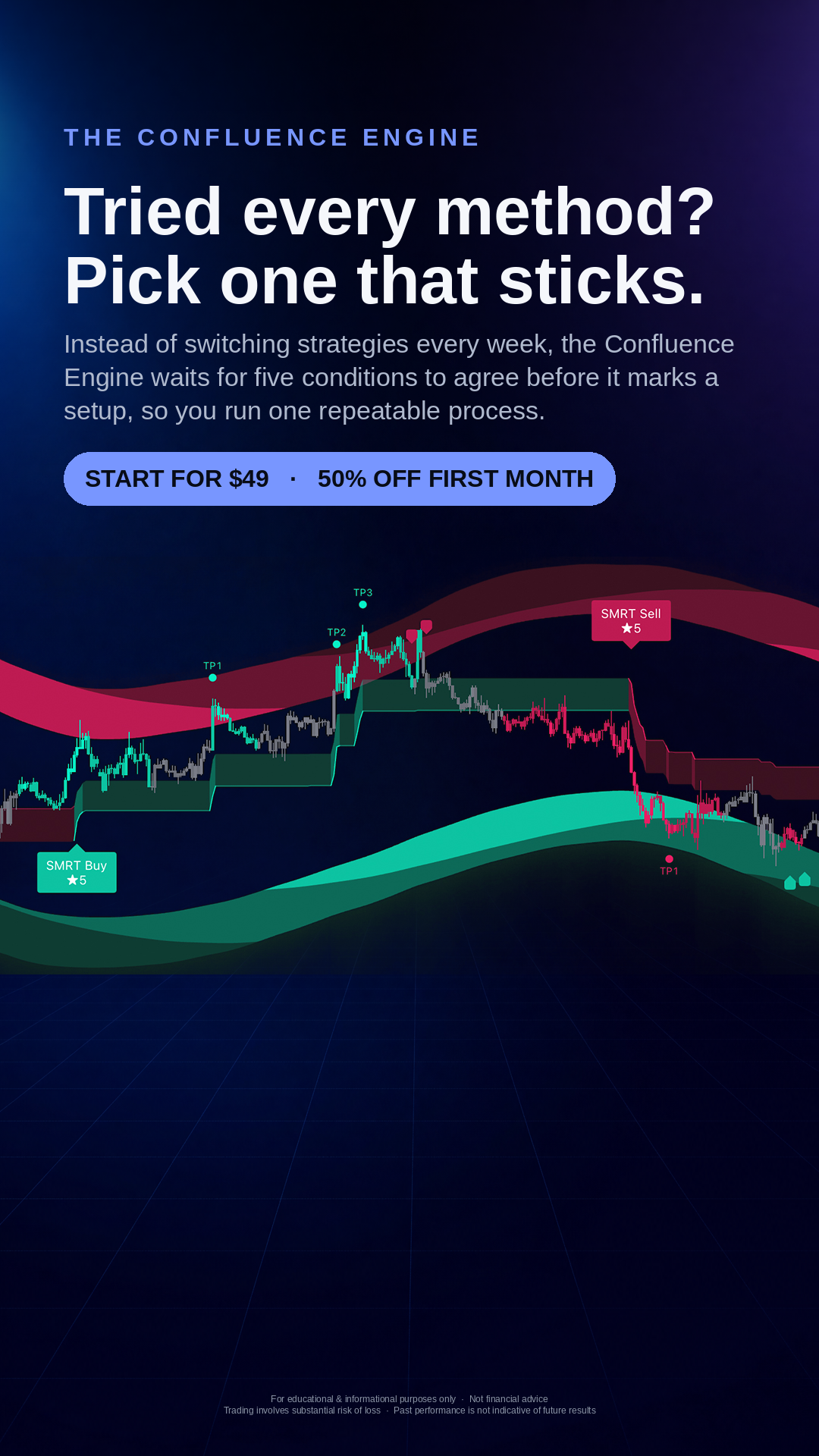 THE CONFLUENCE ENGINE

Tried every method?
Pick one that sticks.

Instead of switching strategies every week, the Confluence Engine waits for five conditions to agree before it marks a setup, so you run one repeatable process.

START FOR $49 · 50% OFF FIRST MONTH

TP3
TP2
TP1
SMRT Sell
★5
SMRT Buy
★5
TP1

For educational & informational purposes only · Not financial advice
Trading involves substantial risk of loss · Past performance is not indicative of future results